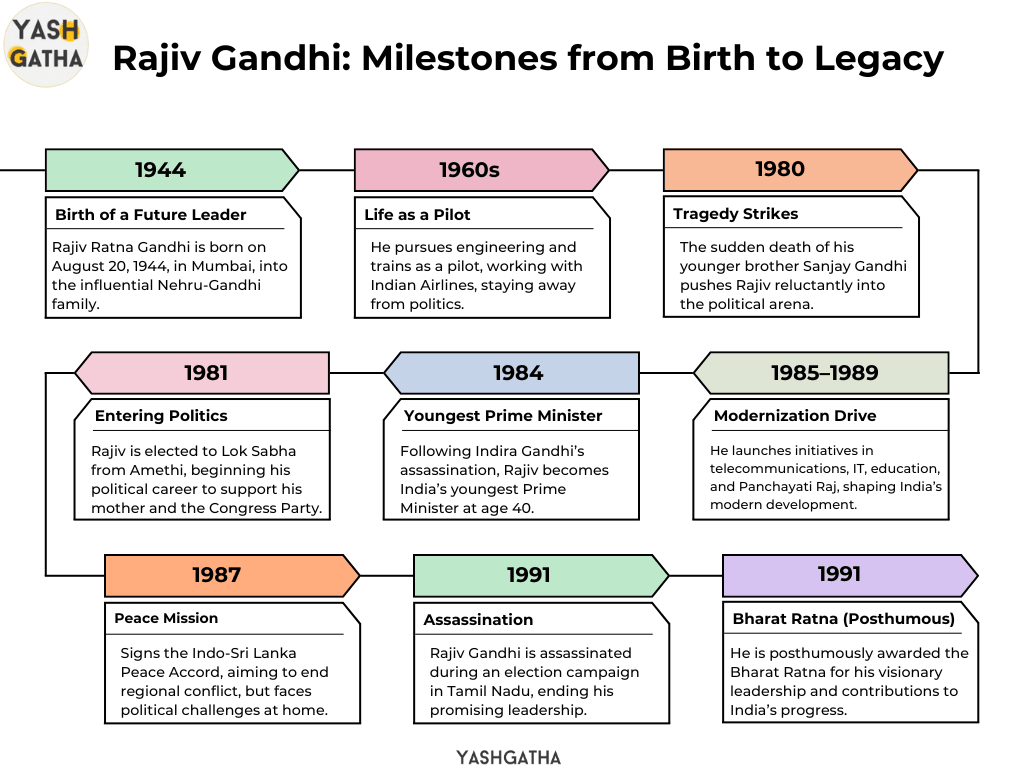 YASH GATHA

Rajiv Gandhi: Milestones from Birth to Legacy

1944

Birth of a Future Leader

Rajiv Ratna Gandhi is born on August 20, 1944, in Mumbai, into the influential Nehru-Gandhi family.

1960s

Life as a Pilot

He pursues engineering and trains as a pilot, working with Indian Airlines, staying away from politics.

1980

Tragedy Strikes

The sudden death of his younger brother Sanjay Gandhi pushes Rajiv reluctantly into the political arena.

1981

Entering Politics

Rajiv is elected to Lok Sabha from Amethi, beginning his political career to support his mother and the Congress Party.

1984

Youngest Prime Minister

Following Indira Gandhi's assassination, Rajiv becomes India's youngest Prime Minister at age 40.

1985–1989

Modernization Drive

He launches initiatives in telecommunications, IT, education, and Panchayati Raj, shaping India's modern development.

1987

Peace Mission

Signs the Indo-Sri Lanka Peace Accord, aiming to end regional conflict, but faces political challenges at home.

1991

Assassination

Rajiv Gandhi is assassinated during an election campaign in Tamil Nadu, ending his promising leadership.

1991

Bharat Ratna (Posthumous)

He is posthumously awarded the Bharat Ratna for his visionary leadership and contributions to India's progress.

YASHGATHA